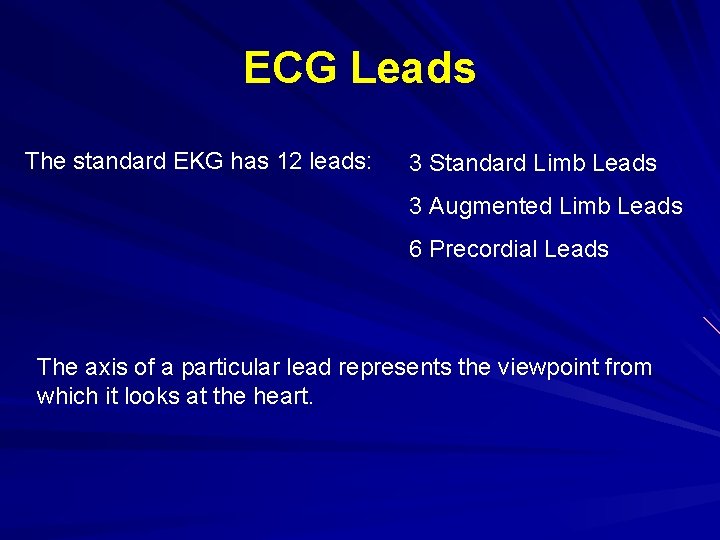 ECG Leads

The standard EKG has 12 leads:

3 Standard Limb Leads

3 Augmented Limb Leads

6 Precordial Leads

The axis of a particular lead represents the viewpoint from which it looks at the heart.